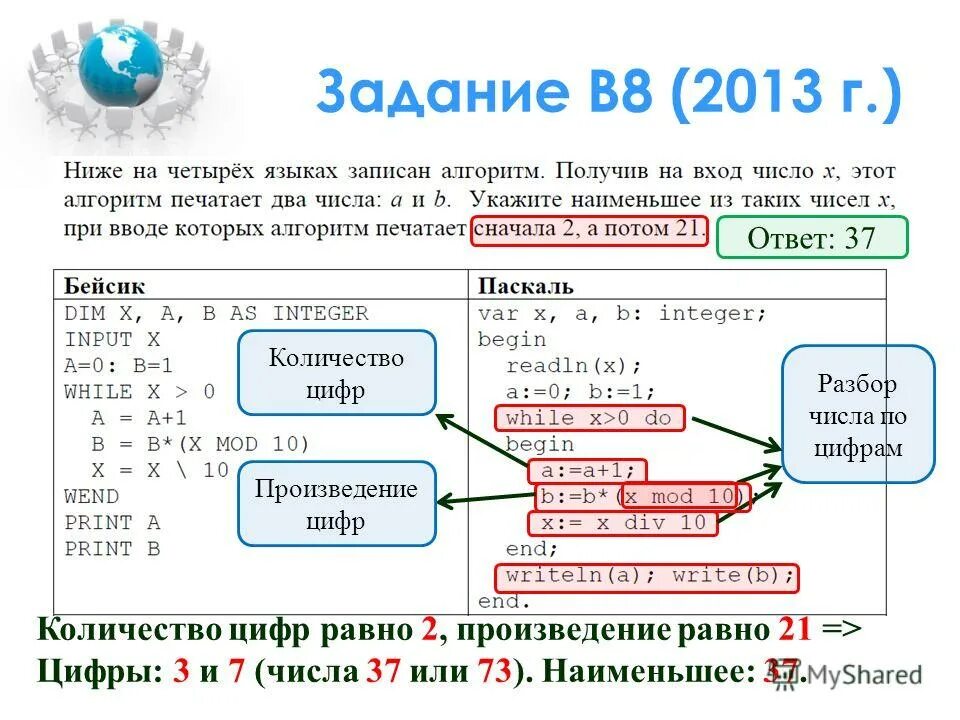 Задание B8 (2013 г.)

Ниже на четырёх языках записан алгоритм. Получив на вход число $x$, этот алгоритм печатает два числа: $a$ и $b$. Укажите наименьшее из таких чисел $x$, при вводе которых алгоритм печатает сначала 2, а потом 21.

Ответ: 37

| Бейсик | Паскаль |
|---|---|
| DIM X, A, B AS INTEGER<br>INPUT X<br>A=0: B=1<br>WHILE X > 0<br>A = A+1<br>B = B*(X MOD 10)<br>X = X \ 10<br>WEND<br>PRINT A<br>PRINT B | var x, a, b: integer;<br>begin<br>readln(x);<br>a:=0; b:=1;<br>while x>0 do<br>begin<br>a:=a+1;<br>b:=b*(x mod 10);<br>x:= x div 10<br>end;<br>writeln(a); write(b);<br>end. |

Количество цифр

Произведение цифр

Разбор числа по цифрам

Количество цифр равно 2, произведение равно 21 =>
Цифры: 3 и 7 (числа 37 или 73). Наименьшее: 37.

MyShared